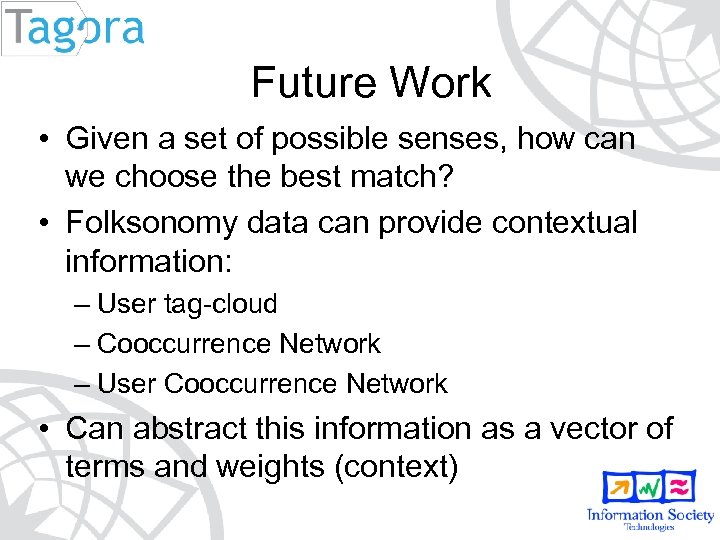 Tagora

Future Work

• Given a set of possible senses, how can we choose the best match?

• Folksonomy data can provide contextual information:

– User tag-cloud

– Cooccurrence Network

– User Cooccurrence Network

• Can abstract this information as a vector of terms and weights (context)

Information Society Technologies